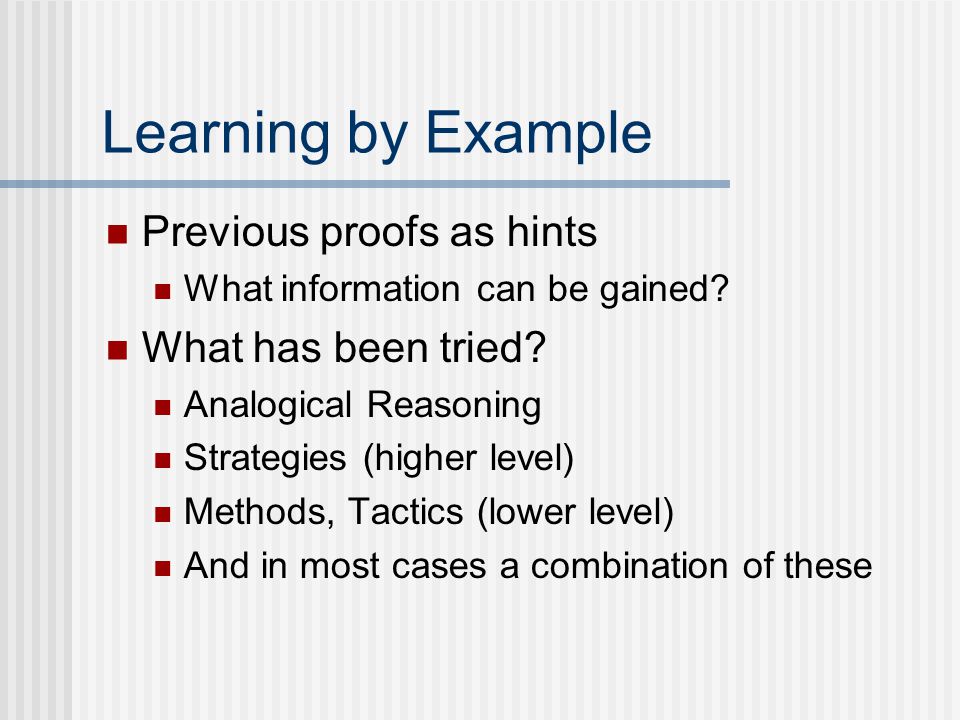 Learning by Example

Previous proofs as hints

What information can be gained?

What has been tried?

Analogical Reasoning

Strategies (higher level)

Methods, Tactics (lower level)

And in most cases a combination of these